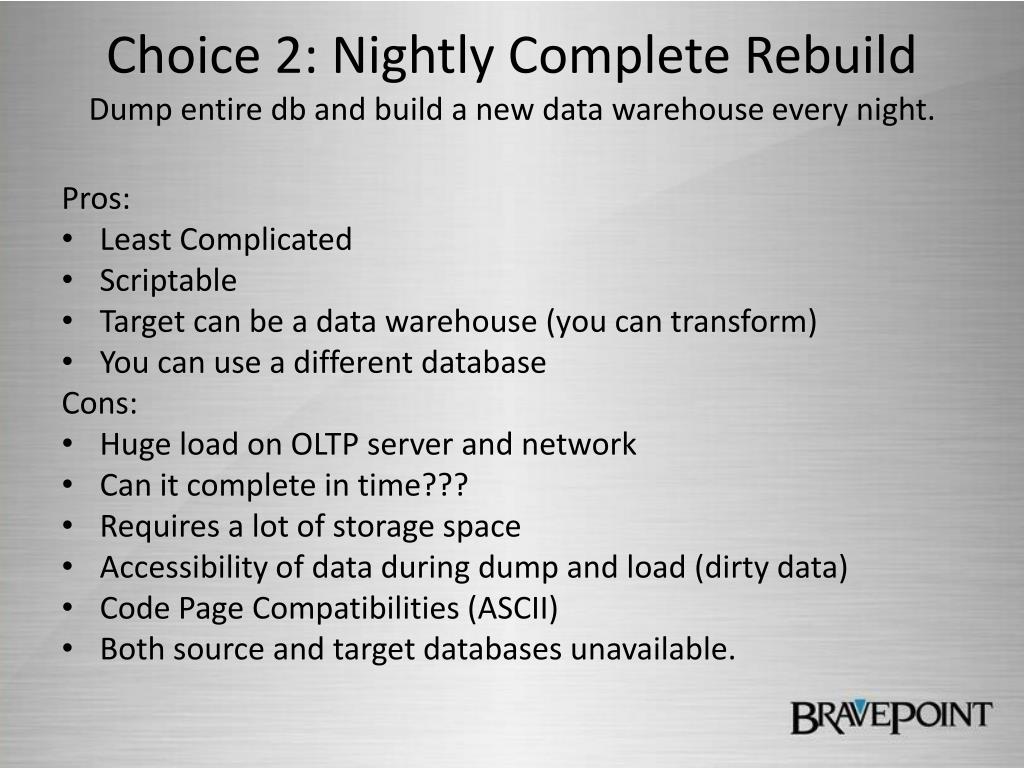 Choice 2: Nightly Complete Rebuild
Dump entire db and build a new data warehouse every night.

Pros:
• Least Complicated
• Scriptable
• Target can be a data warehouse (you can transform)
• You can use a different database
Cons:
• Huge load on OLTP server and network
• Can it complete in time???
• Requires a lot of storage space
• Accessibility of data during dump and load (dirty data)
• Code Page Compatibilities (ASCII)
• Both source and target databases unavailable.

BRAVEPOINT